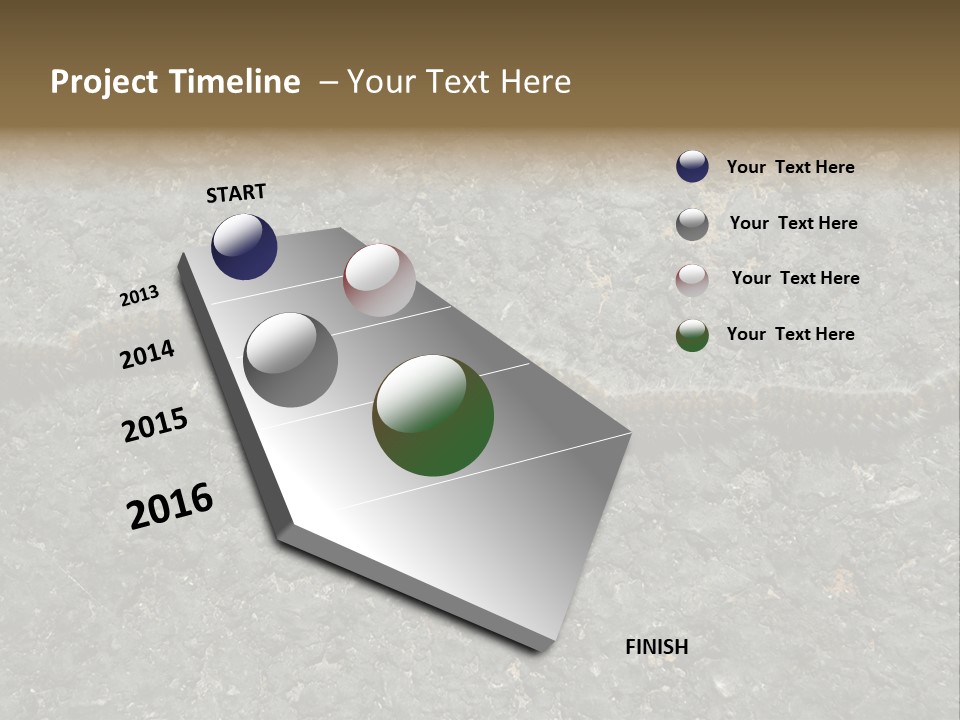 Project Timeline – Your Text Here

START

2013

2014

2015

2016

FINISH

Your Text Here

Your Text Here

Your Text Here

Your Text Here